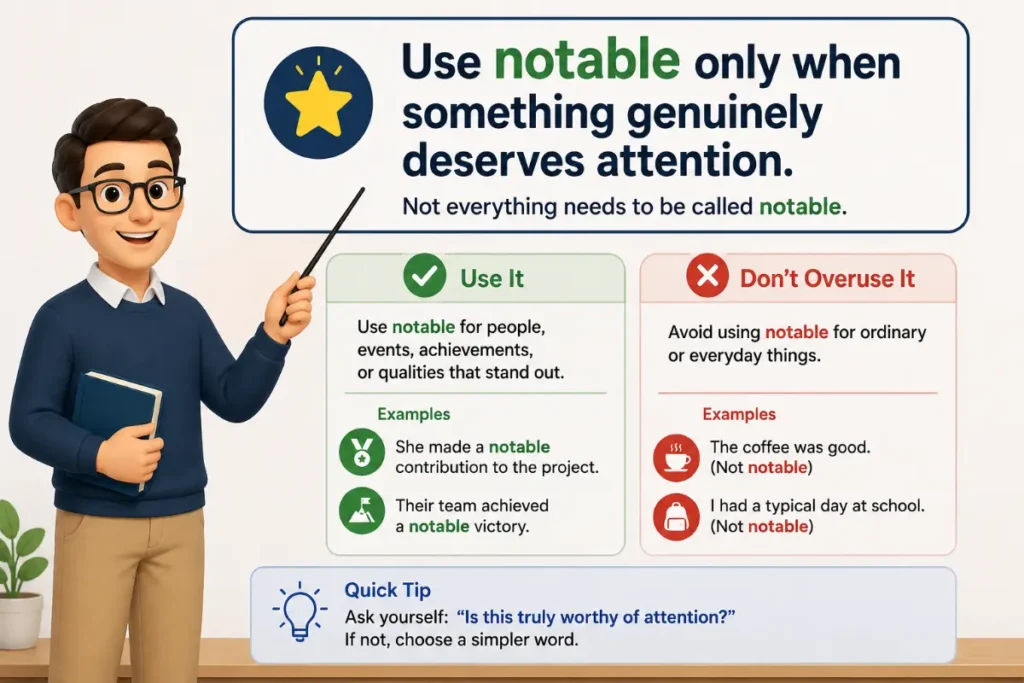 Use notable only when something genuinely deserves attention.

Not everything needs to be called notable.

Use It

Use notable for people, events, achievements, or qualities that stand out.

Examples

She made a notable contribution to the project.

Their team achieved a notable victory.

Don't Overuse It

Avoid using notable for ordinary or everyday things.

Examples

The coffee was good. (Not notable)

I had a typical day at school. (Not notable)

Quick Tip

Ask yourself: "Is this truly worthy of attention?"
If not, choose a simpler word.